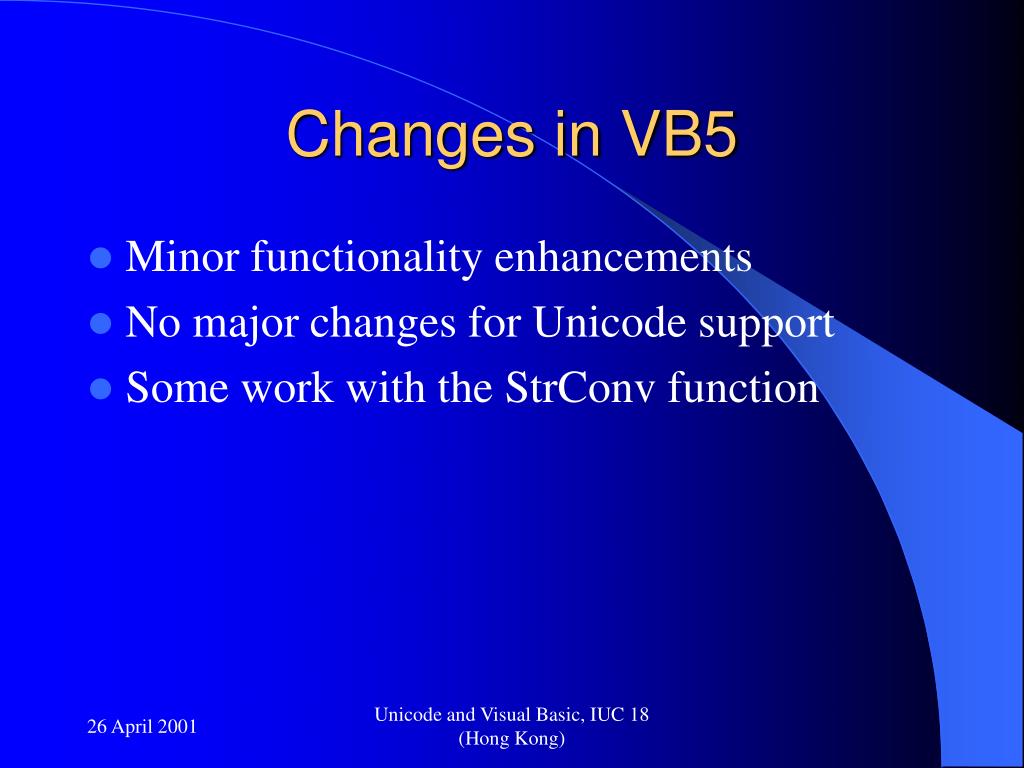 Changes in VB5

- Minor functionality enhancements
- No major changes for Unicode support
- Some work with the StrConv function

26 April 2001

Unicode and Visual Basic, IUC 18 (Hong Kong)